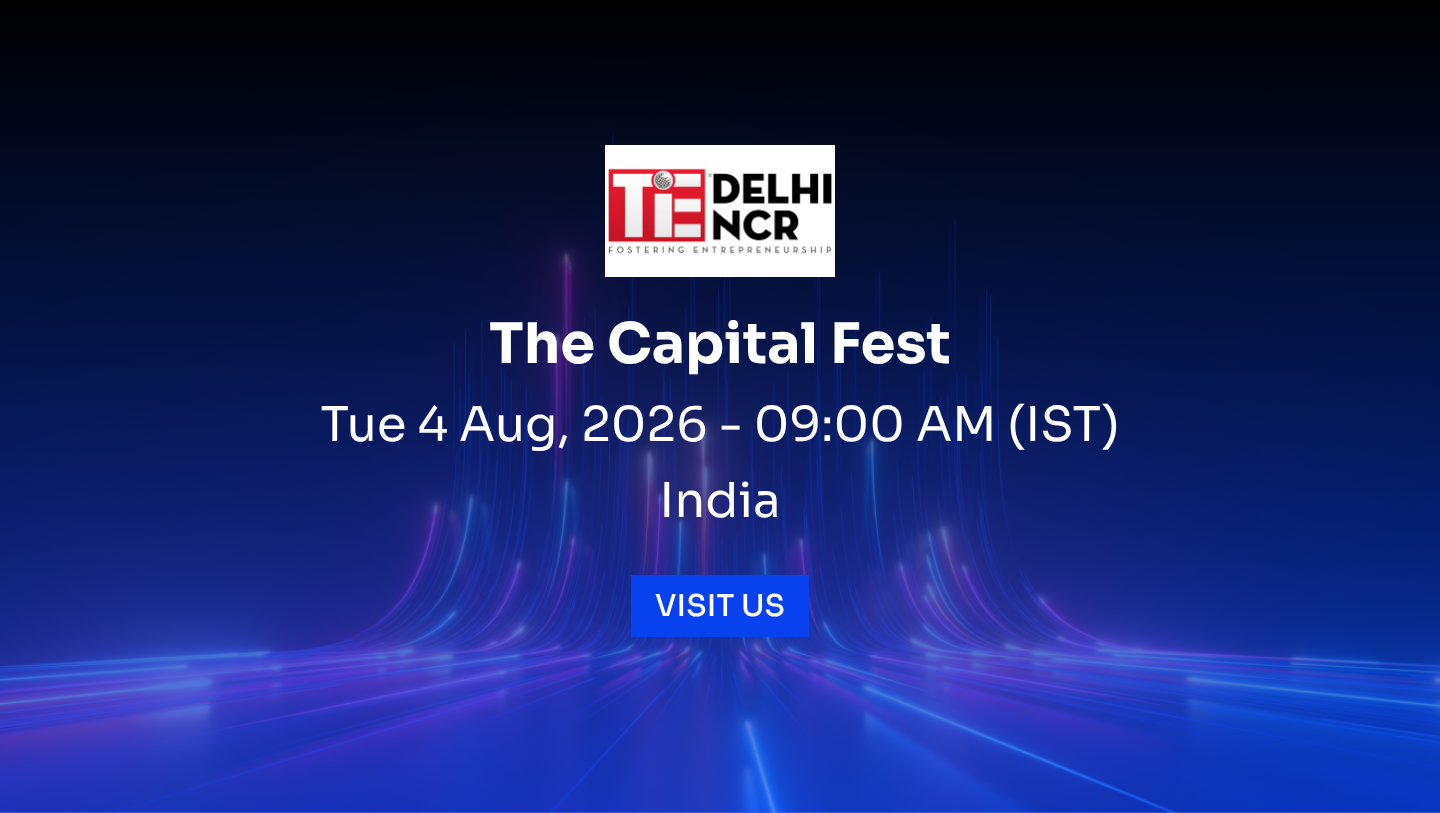 TiE DELHI NCR
FOSTERING ENTREPRENEURSHIP

The Capital Fest

Tue 4 Aug, 2026 - 09:00 AM (IST)

India

VISIT US